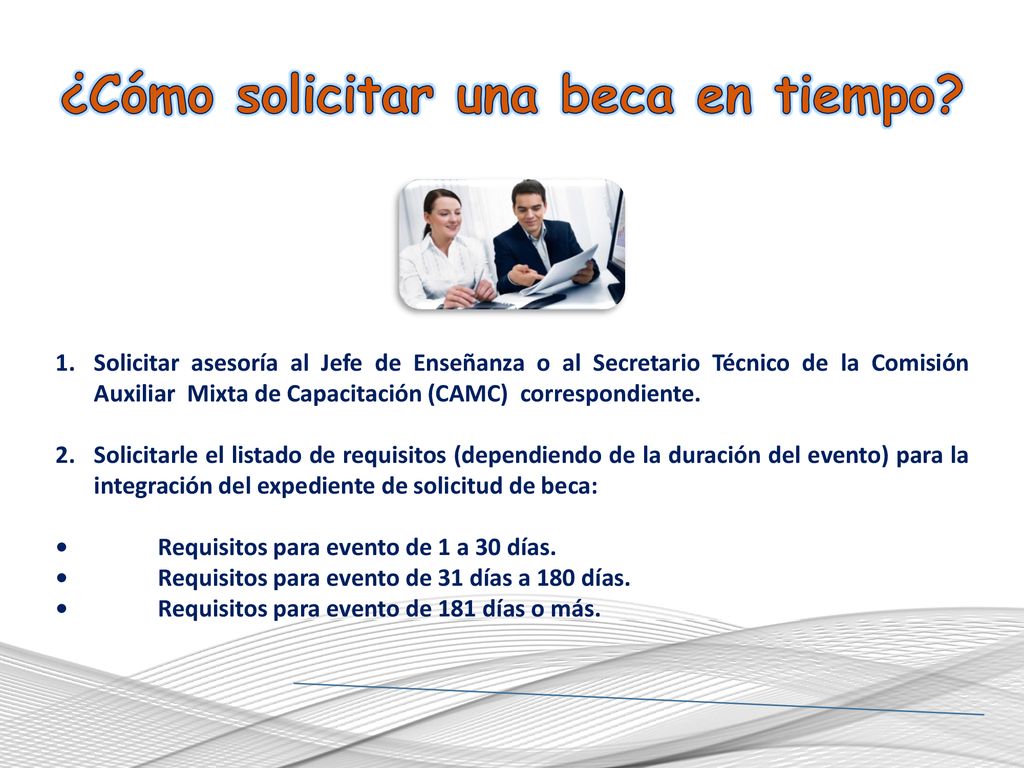 ¿Cómo solicitar una beca en tiempo?

1. Solicitar asesoría al Jefe de Enseñanza o al Secretario Técnico de la Comisión Auxiliar Mixta de Capacitación (CAMC) correspondiente.

2. Solicitarle el listado de requisitos (dependiendo de la duración del evento) para la integración del expediente de solicitud de beca:

• Requisitos para evento de 1 a 30 días.
• Requisitos para evento de 31 días a 180 días.
• Requisitos para evento de 181 días o más.